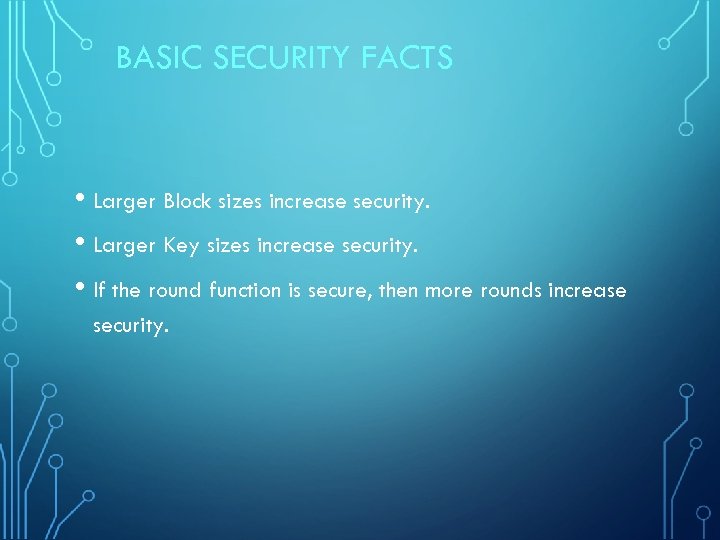 BASIC SECURITY FACTS

• Larger Block sizes increase security.

• Larger Key sizes increase security.

• If the round function is secure, then more rounds increase security.